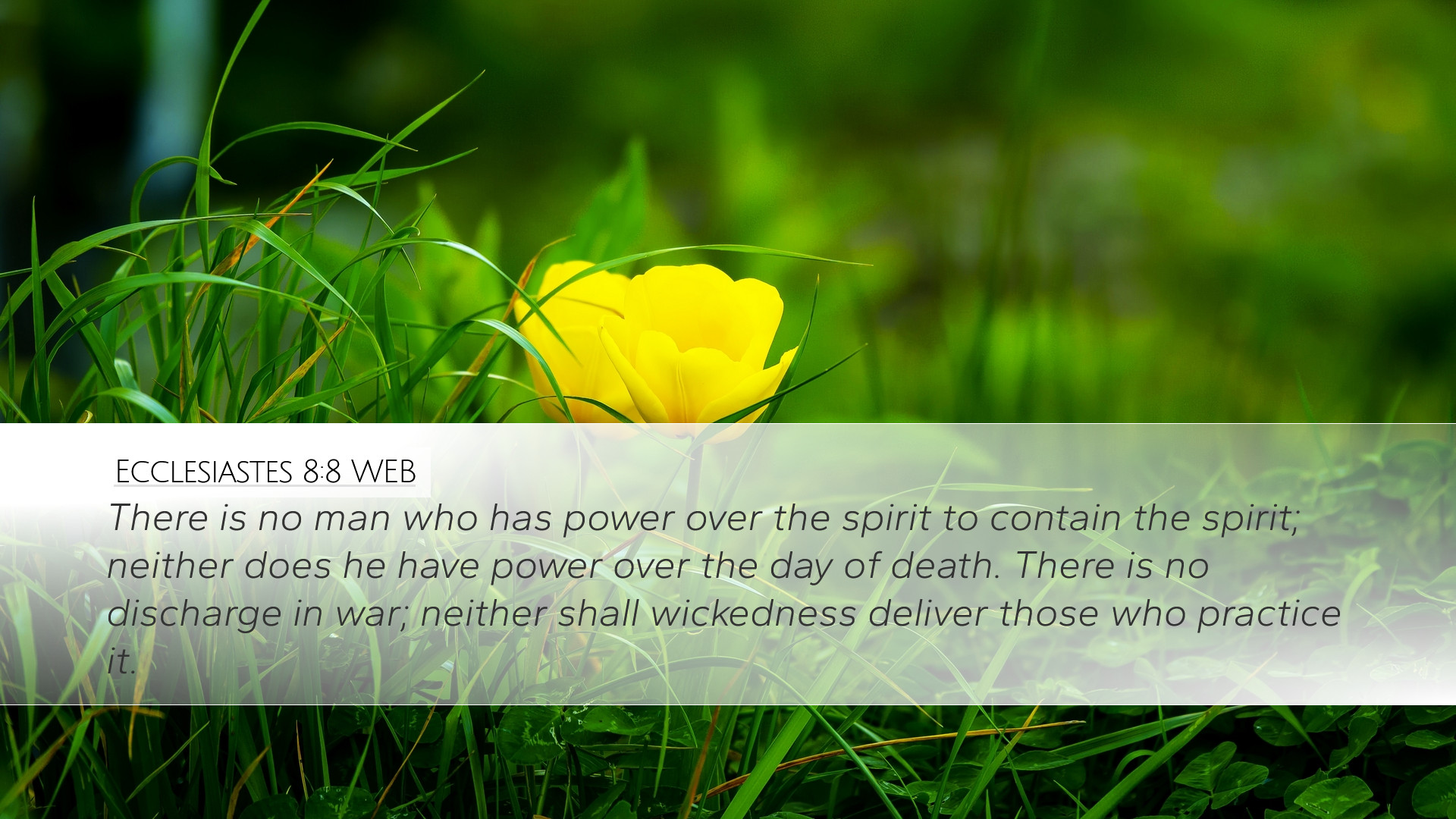 ECCLESIASTES 8:8 WEB

There is no man who has power over the spirit to contain the spirit; neither does he have power over the day of death. There is no discharge in war; neither shall wickedness deliver those who practice it.